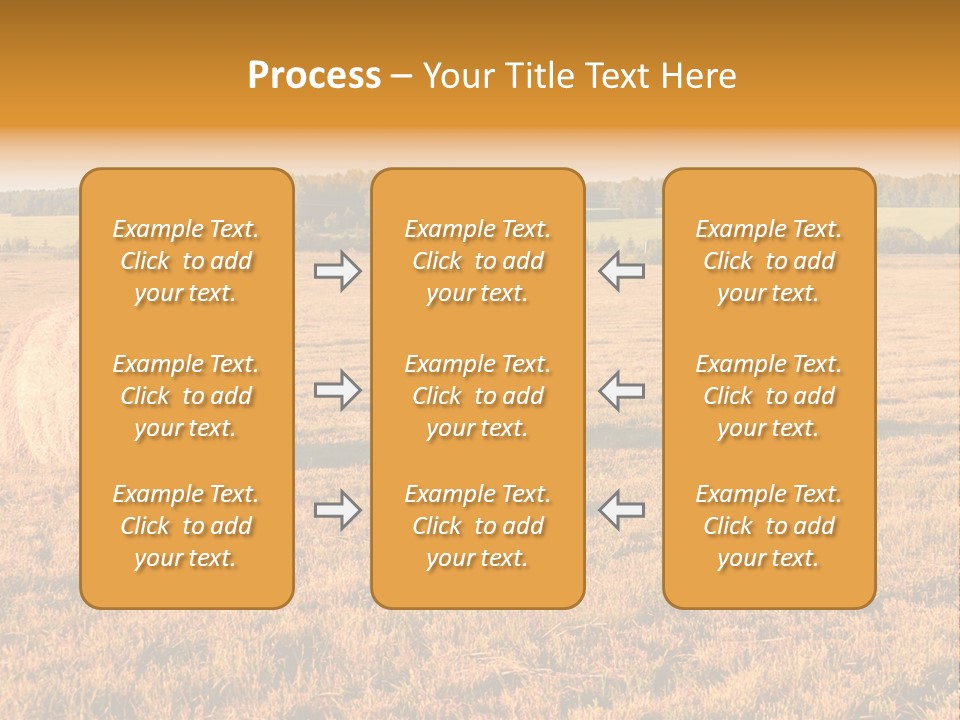 Process – Your Title Text Here

Example Text. Click to add your text.

Example Text. Click to add your text.

Example Text. Click to add your text.

Example Text. Click to add your text.

Example Text. Click to add your text.

Example Text. Click to add your text.

Example Text. Click to add your text.

Example Text. Click to add your text.

Example Text. Click to add your text.